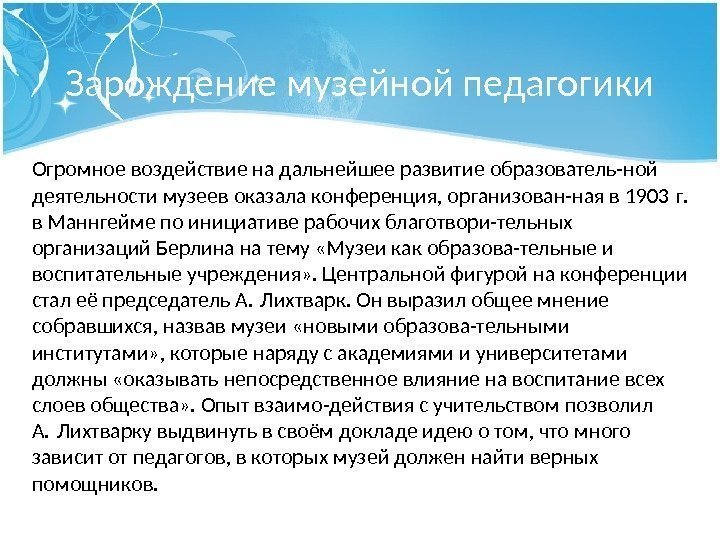 Зарождение музейной педагогики

Огромное воздействие на дальнейшее развитие образователь-ной деятельности музеев оказала конференция, организован-ная в 1903 г. в Маннгейме по инициативе рабочих благотвори-тельных организаций Берлина на тему «Музеи как образова-тельные и воспитательные учреждения». Центральной фигурой на конференции стал её председатель А. Лихтварк. Он выразил общее мнение собравшихся, назвав музеи «новыми образова-тельными институтами», которые наряду с академиями и университетами должны «оказывать непосредственное влияние на воспитание всех слоев общества». Опыт взаимо-действия с учительством позволил А. Лихтварку выдвинуть в своём докладе идею о том, что много зависит от педагогов, в которых музей должен найти верных помощников.